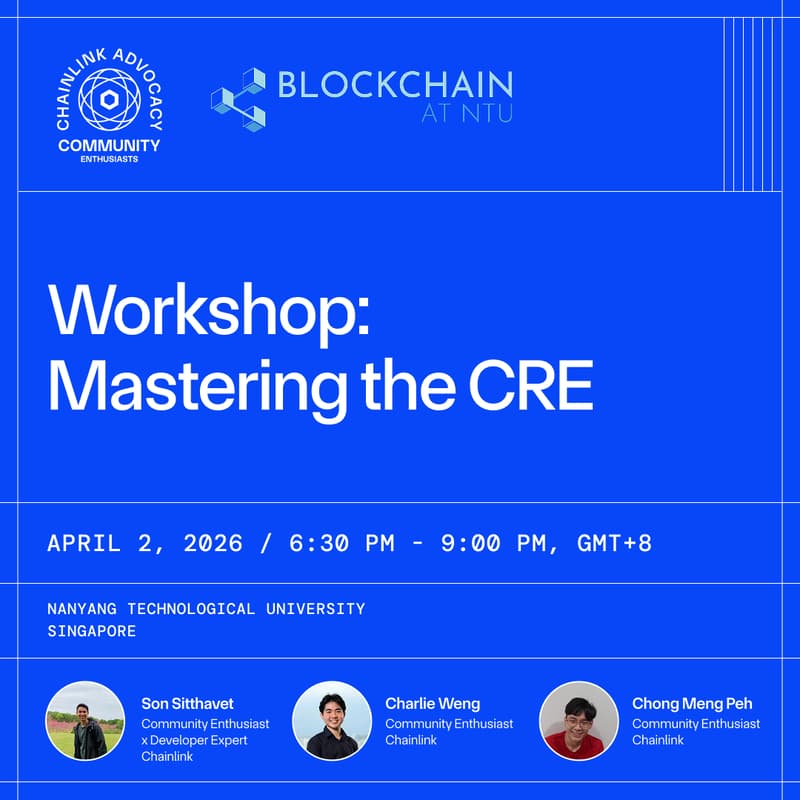 CHAINLINK ADVOCACY
COMMUNITY
ENTHUSIASTS

BLOCKCHAIN
AT NTU

Workshop:
Mastering the CRE

APRIL 2, 2026 / 6:30 PM - 9:00 PM, GMT+8

NANYANG TECHNOLOGICAL UNIVERSITY
SINGAPORE

Son Sitthavet
Community Enthusiast x Developer Expert Chainlink

Charlie Weng
Community Enthusiast Chainlink

Chong Meng Peh
Community Enthusiast Chainlink